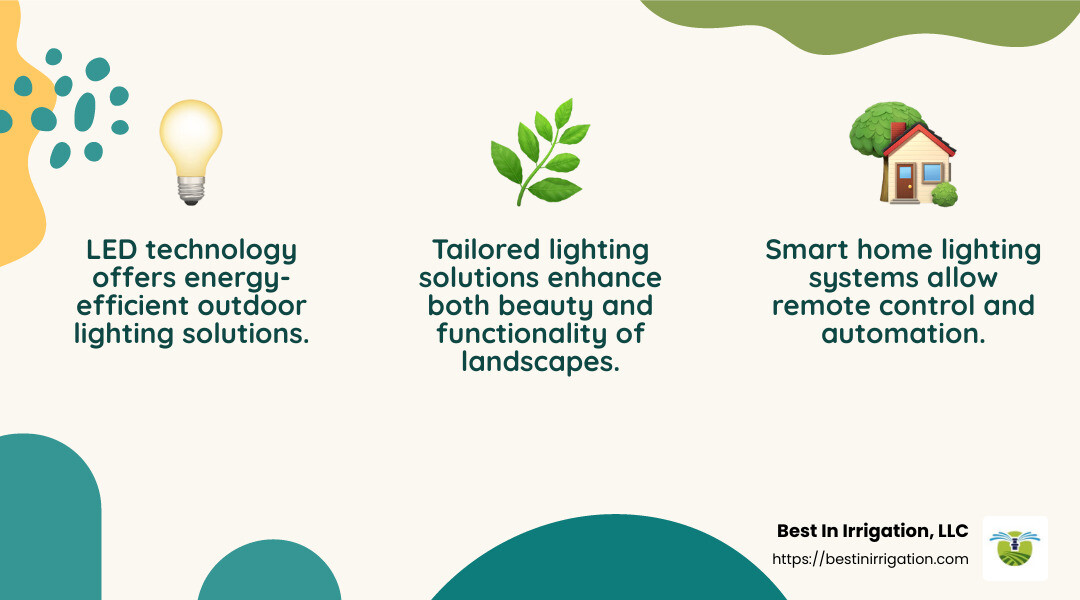 LED technology offers energy-efficient outdoor lighting solutions.

Tailored lighting solutions enhance both beauty and functionality of landscapes.

Smart home lighting systems allow remote control and automation.

Best In Irrigation, LLC
https://bestinirrigation.com